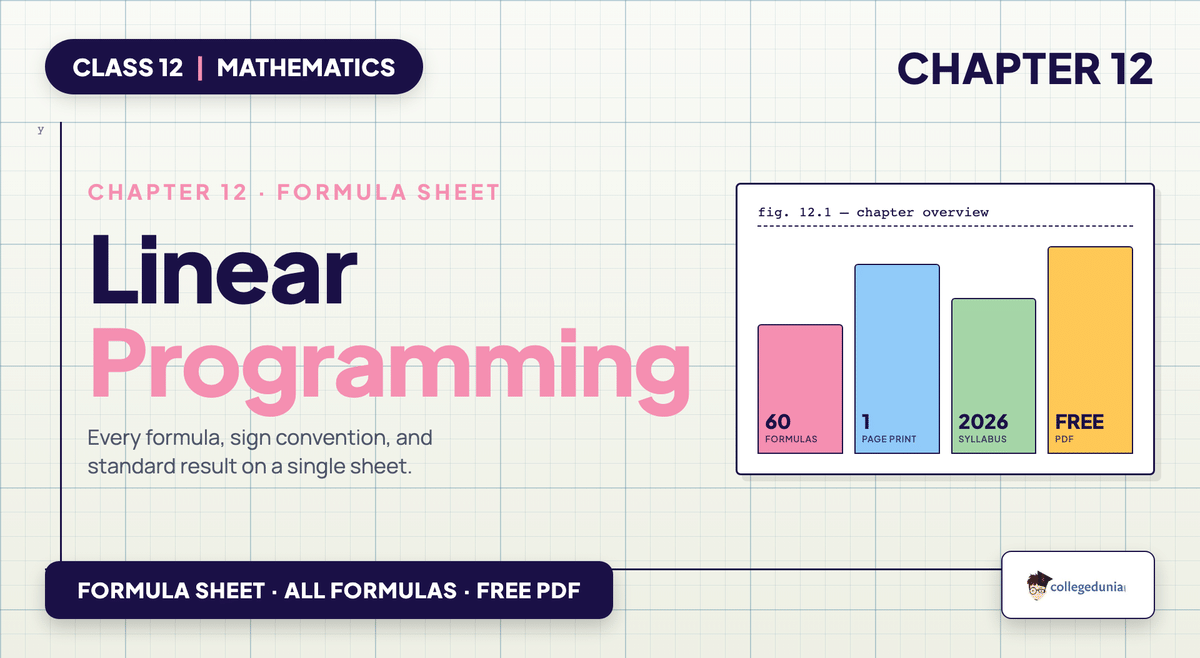 CLASS 12 | MATHEMATICS

CHAPTER 12

y

CHAPTER 12 · FORMULA SHEET

Linear Programming

Every formula, sign convention, and standard result on a single sheet.

fig. 12.1 — chapter overview

60 FORMULAS

1 PAGE PRINT

2026 SYLLABUS

FREE PDF

FORMULA SHEET · ALL FORMULAS · FREE PDF

collegedunia